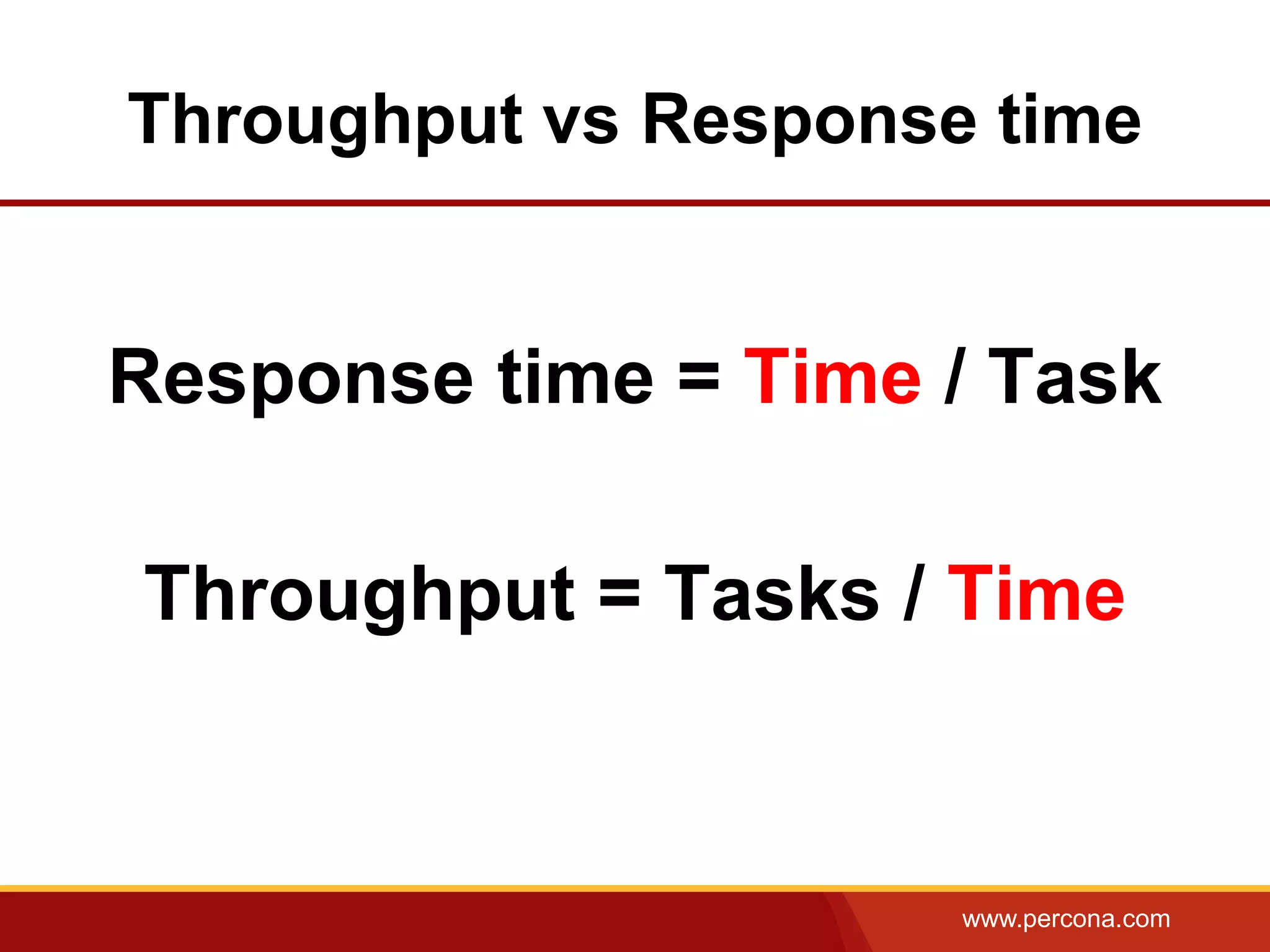 Throughput vs Response time

Response time = Time / Task

Throughput = Tasks / Time

www.percona.com